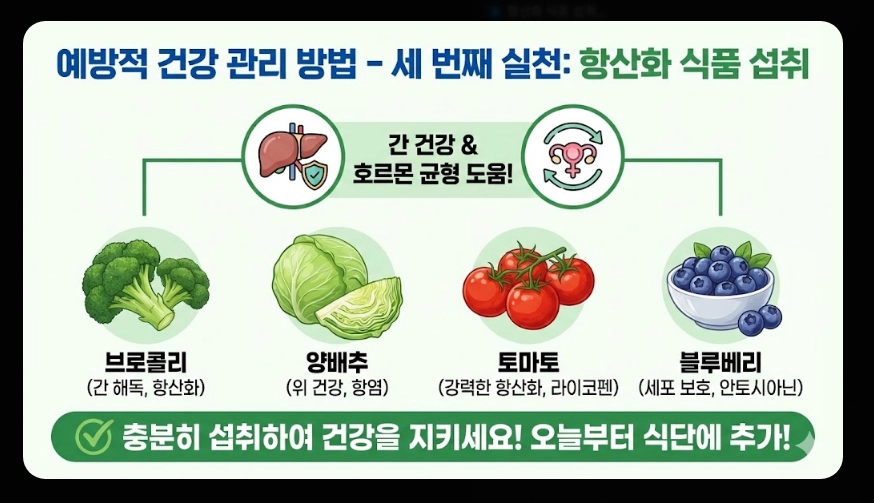 예방적 건강 관리 방법 - 세 번째 실천: 항산화 식품 섭취

간 건강 &
호르몬 균형 도움!

브로콜리
(간 해독, 항산화)

양배추
(위 건강, 항염)

토마토
(강력한 항산화, 라이코펜)

블루베리
(세포 보호, 안토시아닌)

충분히 섭취하여 건강을 지키세요! 오늘부터 식단에 추가!